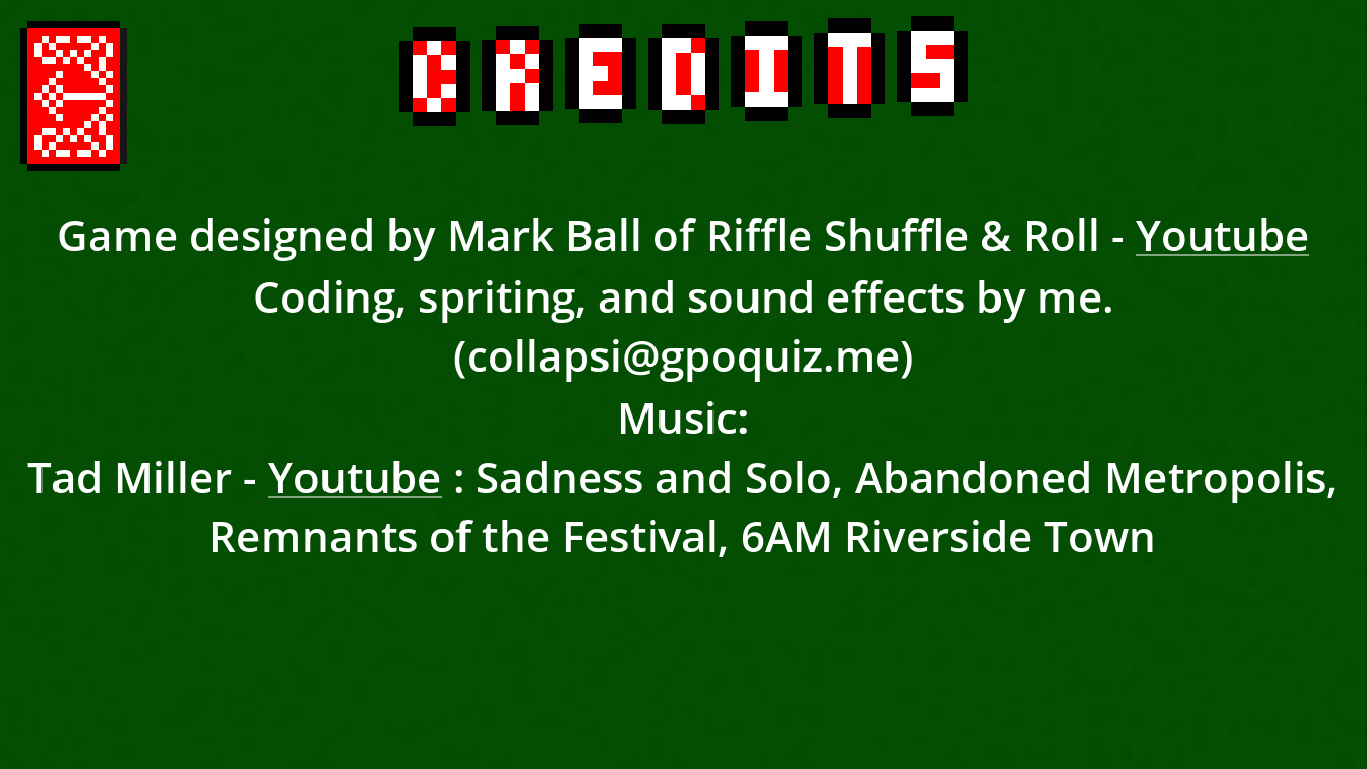 CREDITS

Game designed by Mark Ball of Riffle Shuffle & Roll - Youtube
Coding, spriting, and sound effects by me.
(collapsi@gpoquiz.me)
Music:
Tad Miller - Youtube : Sadness and Solo, Abandoned Metropolis, Remnants of the Festival, 6AM Riverside Town